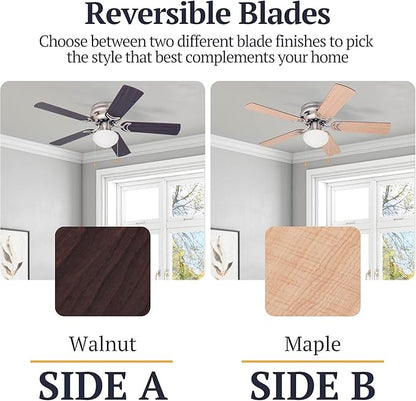 Reversible Blades

Choose between two different blade finishes to pick the style that best complements your home

Walnut

SIDE A

Maple

SIDE B